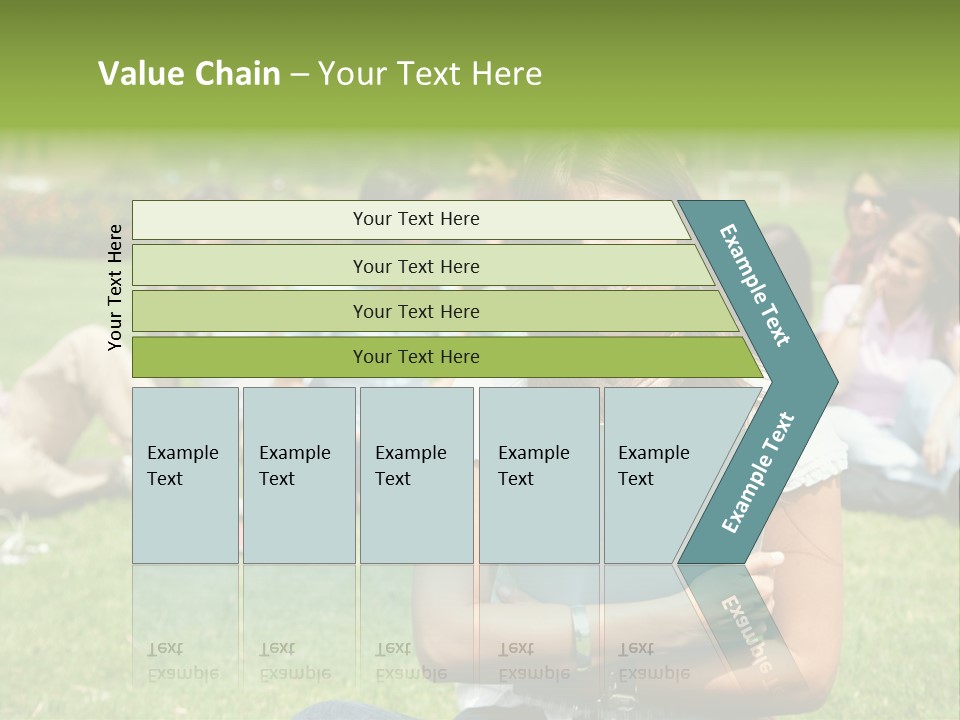 Value Chain – Your Text Here

Your Text Here

Your Text Here

Your Text Here

Your Text Here

Your Text Here

Example Text

Example Text

Example Text

Example Text

Example Text

Example Text

Example Text